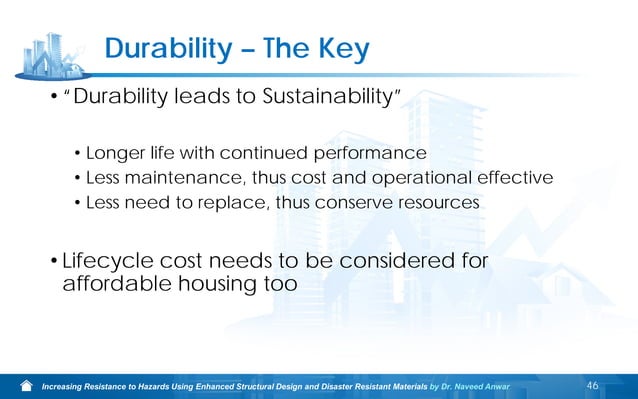 Durability – The Key

• "Durability leads to Sustainability"

• Longer life with continued performance
• Less maintenance, thus cost and operational effective
• Less need to replace, thus conserve resources

• Lifecycle cost needs to be considered for affordable housing too

Increasing Resistance to Hazards Using Enhanced Structural Design and Disaster Resistant Materials by Dr. Naveed Anwar 46